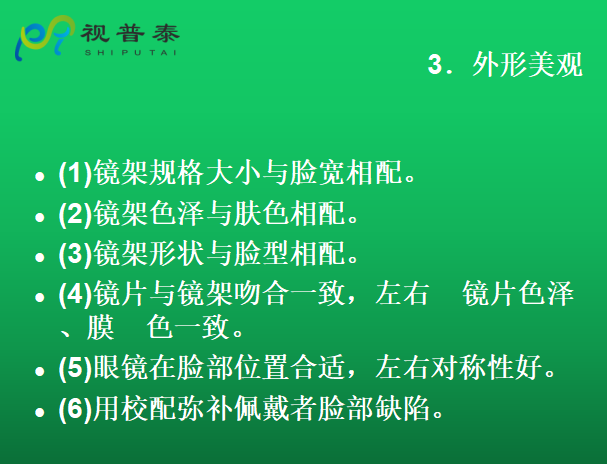 视普泰
SHIPUTAI

3．外形美观

• (1)镜架规格大小与脸宽相配。
• (2)镜架色泽与肤色相配。
• (3)镜架形状与脸型相配。
• (4)镜片与镜架吻合一致，左右 镜片色泽、膜 色一致。
• (5)眼镜在脸部位置合适，左右对称性好。
• (6)用校配弥补佩戴者脸部缺陷。